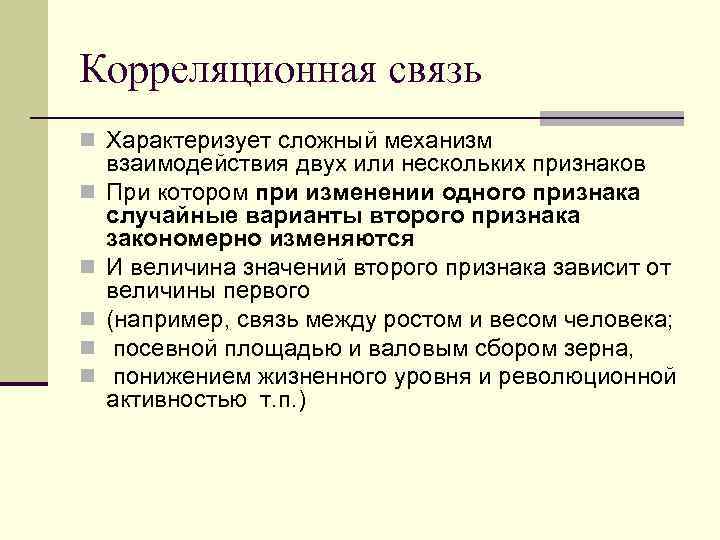 Корреляционная связь

Характеризует сложный механизм взаимодействия двух или нескольких признаков

При котором при изменении одного признака случайные варианты второго признака закономерно изменяются

И величина значений второго признака зависит от величины первого

(например, связь между ростом и весом человека;

посевной площадью и валовым сбором зерна,

понижением жизненного уровня и революционной активностью т.п.)